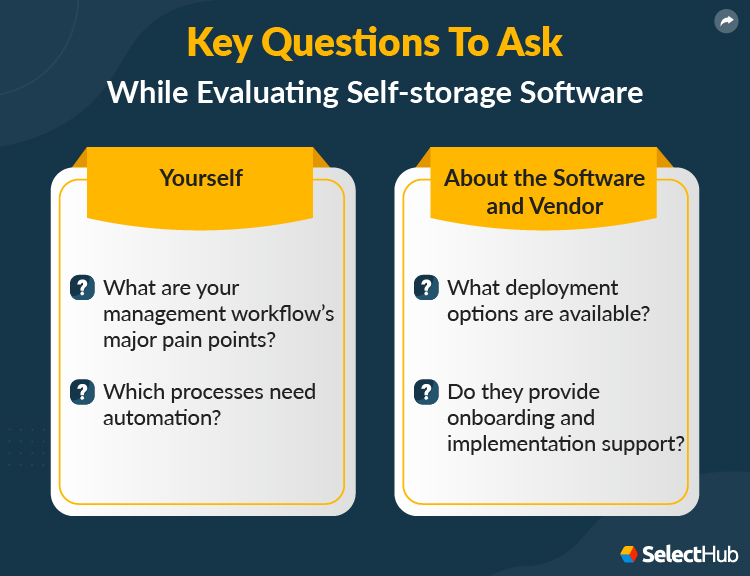 Key Questions To Ask
While Evaluating Self-storage Software

Yourself

? What are your management workflow's major pain points?

? Which processes need automation?

About the Software and Vendor

? What deployment options are available?

? Do they provide onboarding and implementation support?

SelectHub